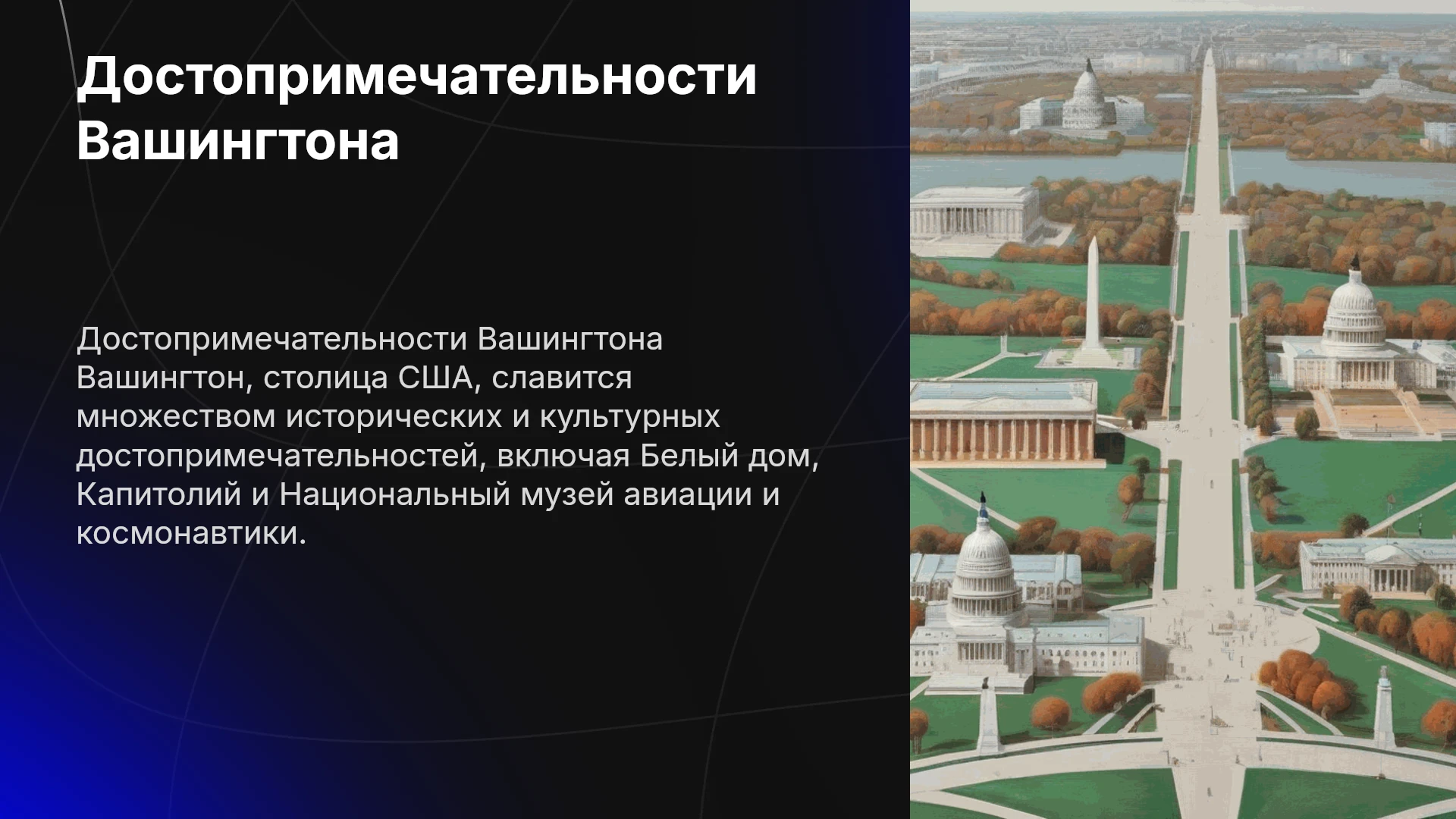 Достопримечательности Вашингтона

Достопримечательности Вашингтона Вашингтон, столица США, славится множеством исторических и культурных достопримечательностей, включая Белый дом, Капитолий и Национальный музей авиации и космонавтики.